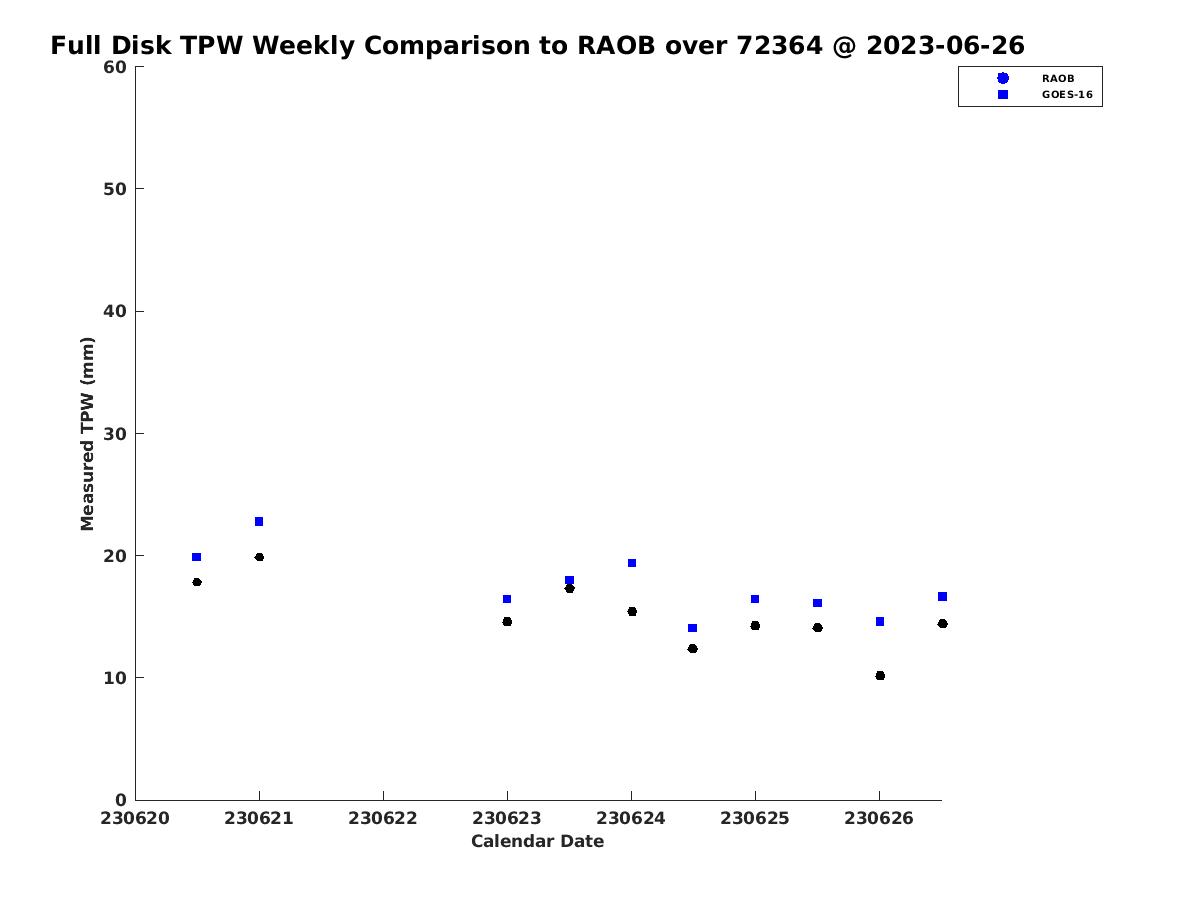 Full Disk TPW Weekly Comparison to RAOB over 72364 @ 2023-06-26

RAOB
GOES-16

Measured TPW (mm)

60
50
40
30
20
10
0

230620
230621
230622
230623
230624
230625
230626

Calendar Date